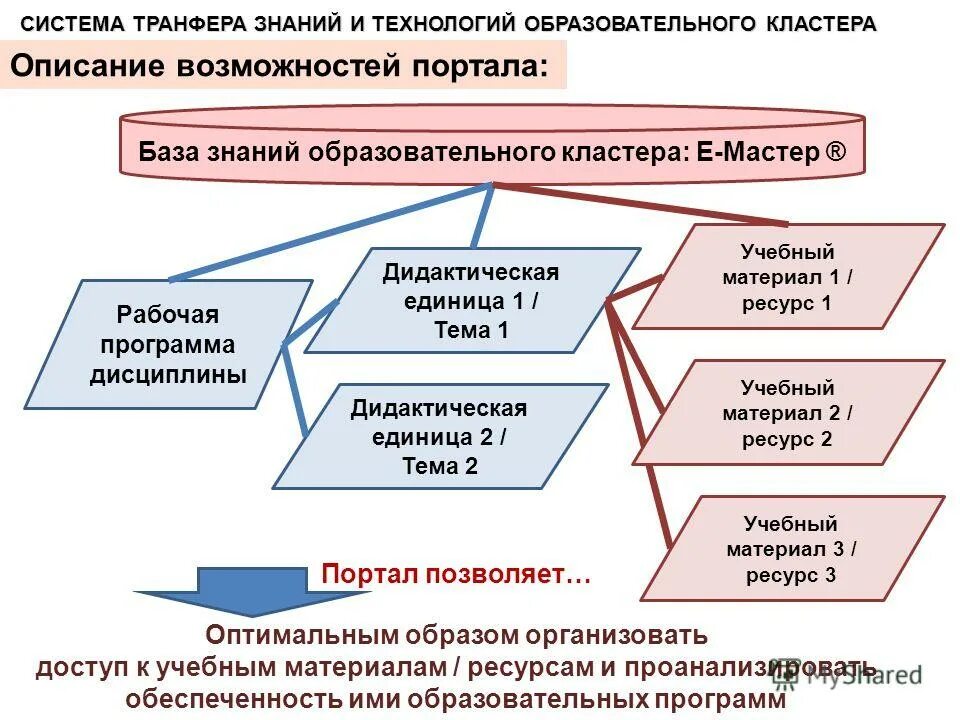 СИСТЕМА ТРАНФЕРА ЗНАНИЙ И ТЕХНОЛОГИЙ ОБРАЗОВАТЕЛЬНОГО КЛАСТЕРА

Описание возможностей портала:

База знаний образовательного кластера: Е-Мастер ®

Рабочая программа дисциплины

Дидактическая единица 1 / Тема 1

Дидактическая единица 2 / Тема 2

Учебный материал 1 / ресурс 1

Учебный материал 2 / ресурс 2

Учебный материал 3 / ресурс 3

Портал позволяет…

Оптимальным образом организовать доступ к учебным материалам / ресурсам и проанализировать обеспеченность ими образовательных программ

MyShared